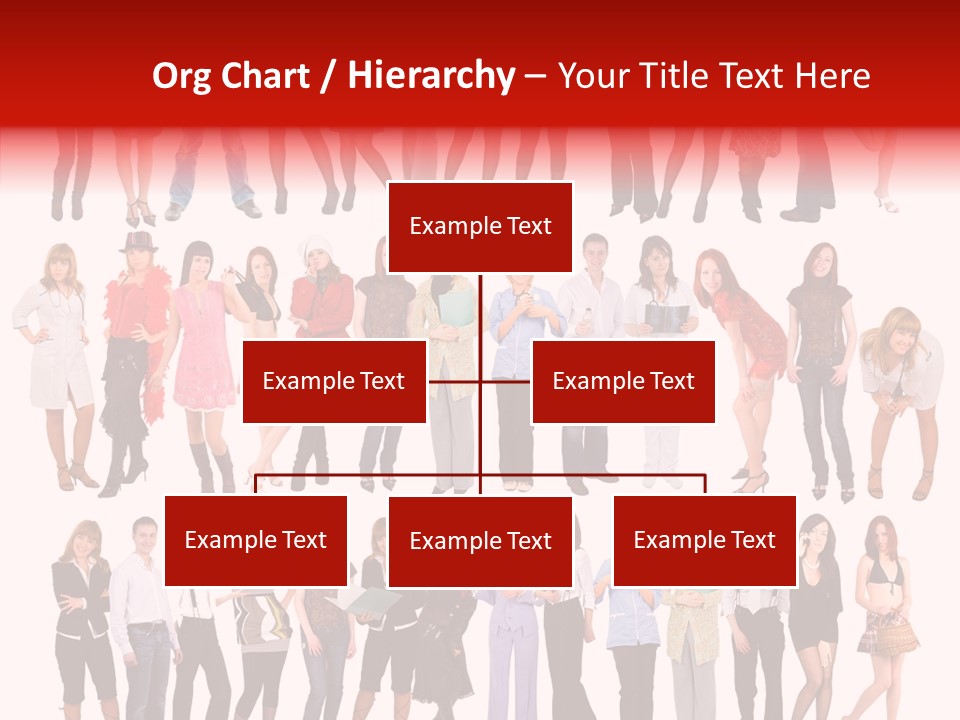 Org Chart / Hierarchy – Your Title Text Here

Example Text

Example Text

Example Text

Example Text

Example Text

Example Text